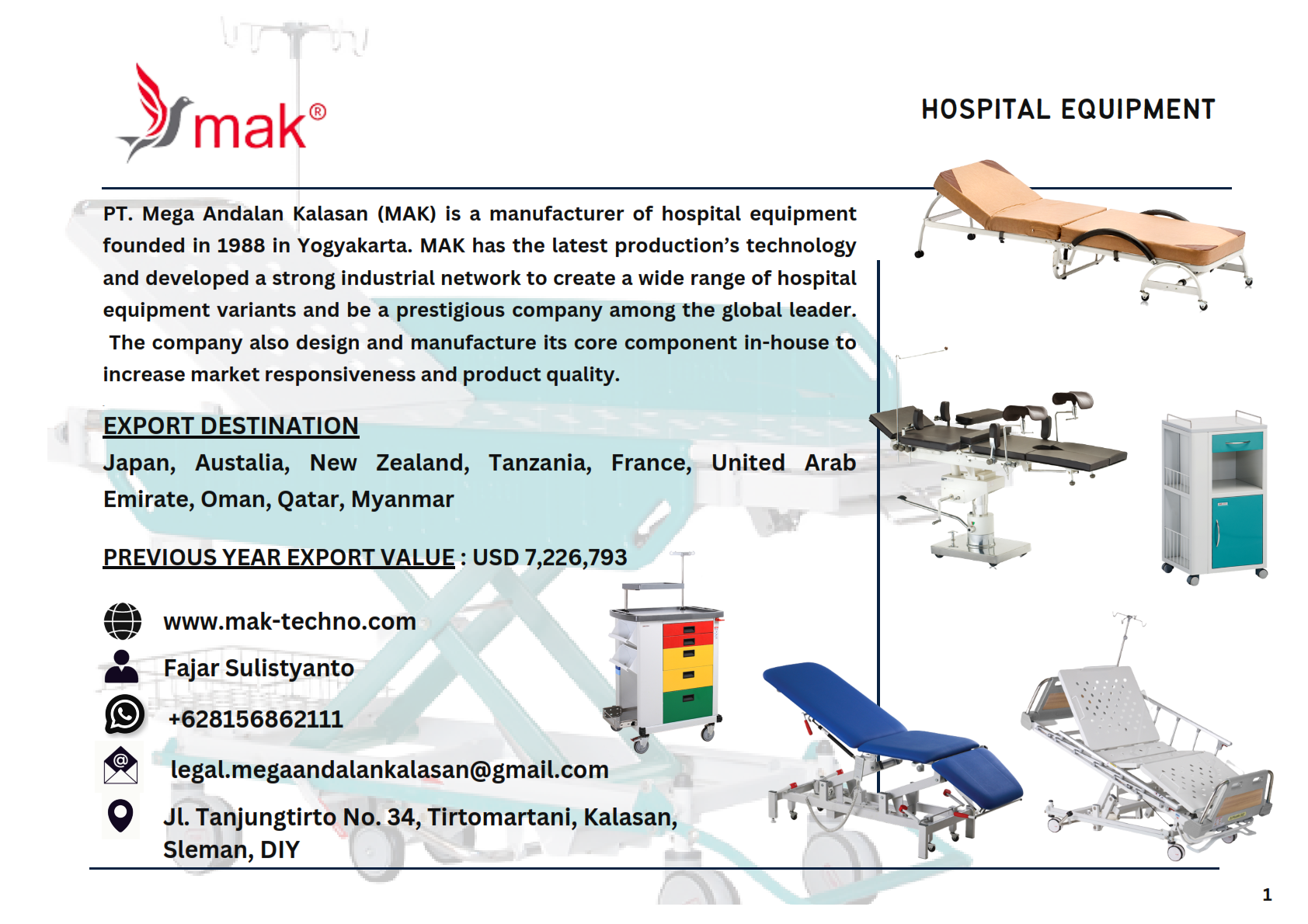 mak®

HOSPITAL EQUIPMENT

PT. Mega Andalan Kalasan (MAK) is a manufacturer of hospital equipment founded in 1988 in Yogyakarta. MAK has the latest production's technology and developed a strong industrial network to create a wide range of hospital equipment variants and be a prestigious company among the global leader. The company also design and manufacture its core component in-house to increase market responsiveness and product quality.

EXPORT DESTINATION
Japan, Austalia, New Zealand, Tanzania, France, United Arab Emirate, Oman, Qatar, Myanmar

PREVIOUS YEAR EXPORT VALUE : USD 7,226,793

www.mak-techno.com

Fajar Sulistyanto

+628156862111

legal.megaandalankalasan@gmail.com

Jl. Tanjungtirto No. 34, Tirtomartani, Kalasan, Sleman, DIY

1